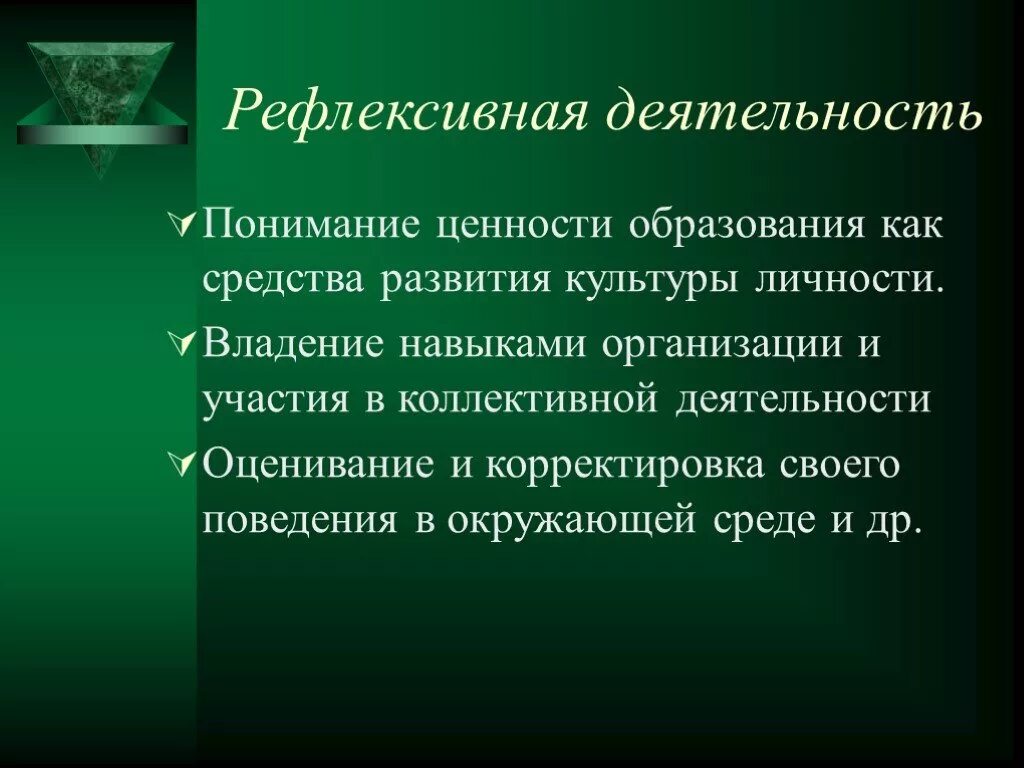 Рефлексивная деятельность

Понимание ценности образования как средства развития культуры личности.

Владение навыками организации и участия в коллективной деятельности

Оценивание и корректировка своего поведения в окружающей среде и др.